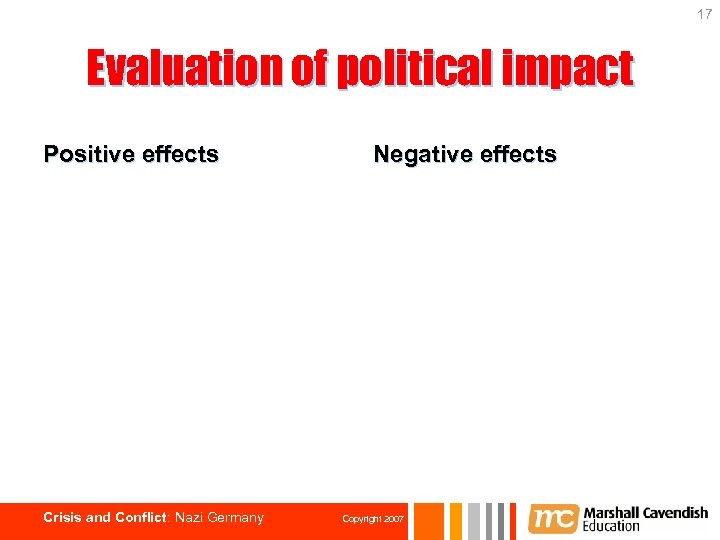 17

Evaluation of political impact

Positive effects

Negative effects

Crisis and Conflict: Nazi Germany

Copyright 2007

mc Marshall Cavendish Education